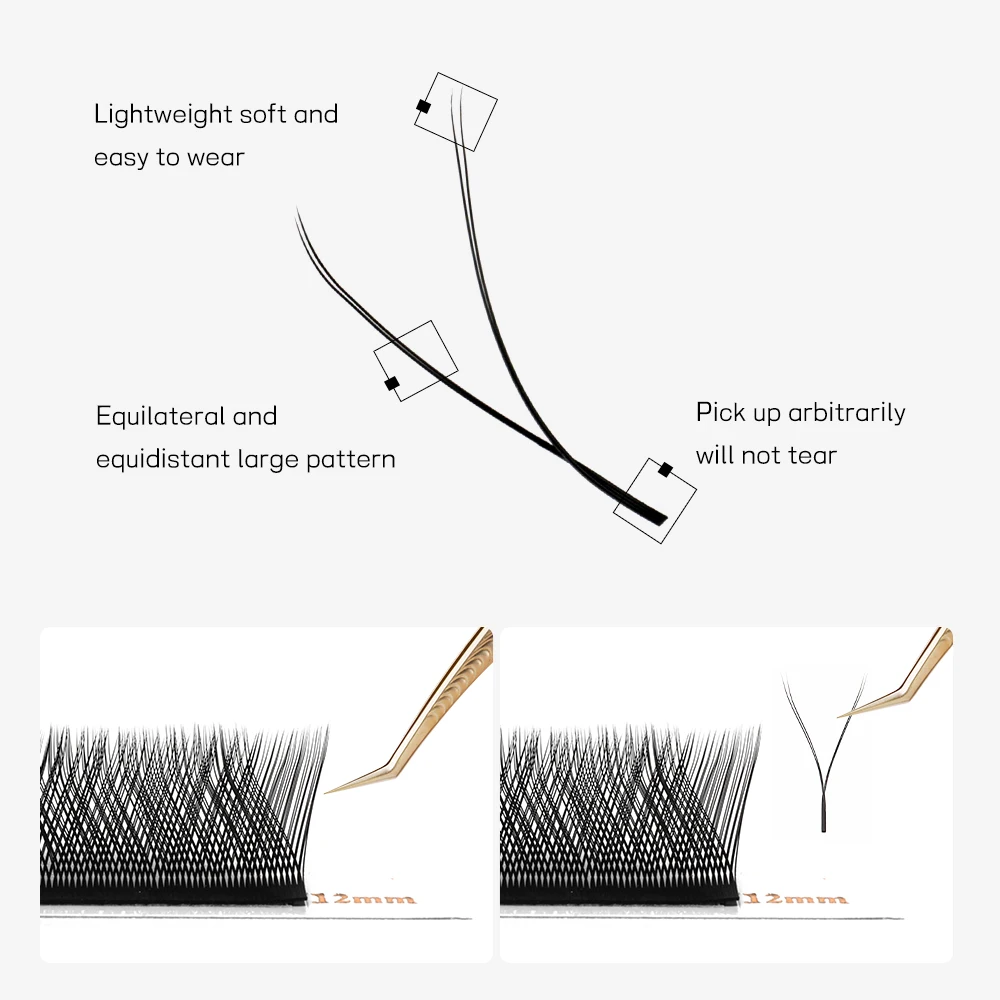 Lightweight soft and easy to wear

Equilateral and equidistant large pattern

Pick up arbitrarily will not tear

12mm

12mm